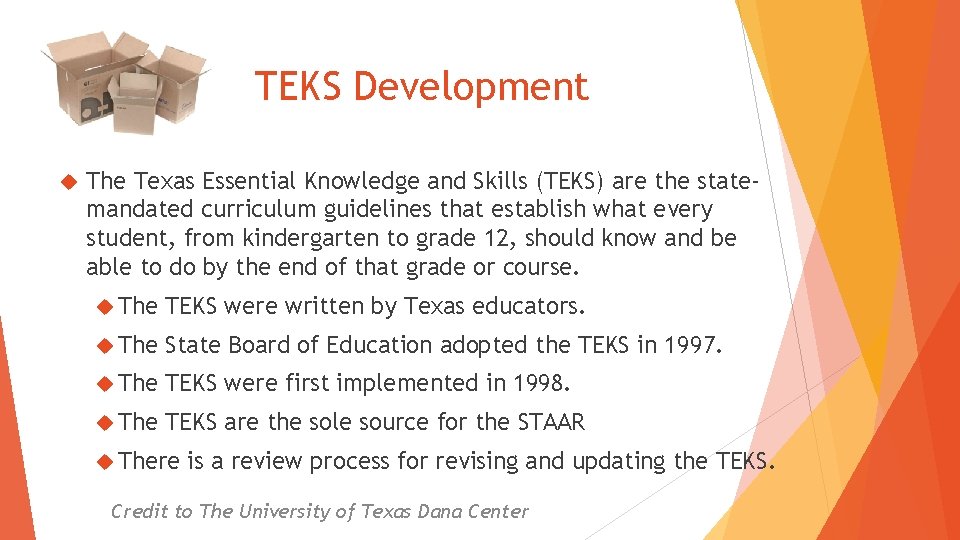 TEKS Development

The Texas Essential Knowledge and Skills (TEKS) are the state-mandated curriculum guidelines that establish what every student, from kindergarten to grade 12, should know and be able to do by the end of that grade or course.

The TEKS were written by Texas educators.

The State Board of Education adopted the TEKS in 1997.

The TEKS were first implemented in 1998.

The TEKS are the sole source for the STAAR

There is a review process for revising and updating the TEKS.

Credit to The University of Texas Dana Center